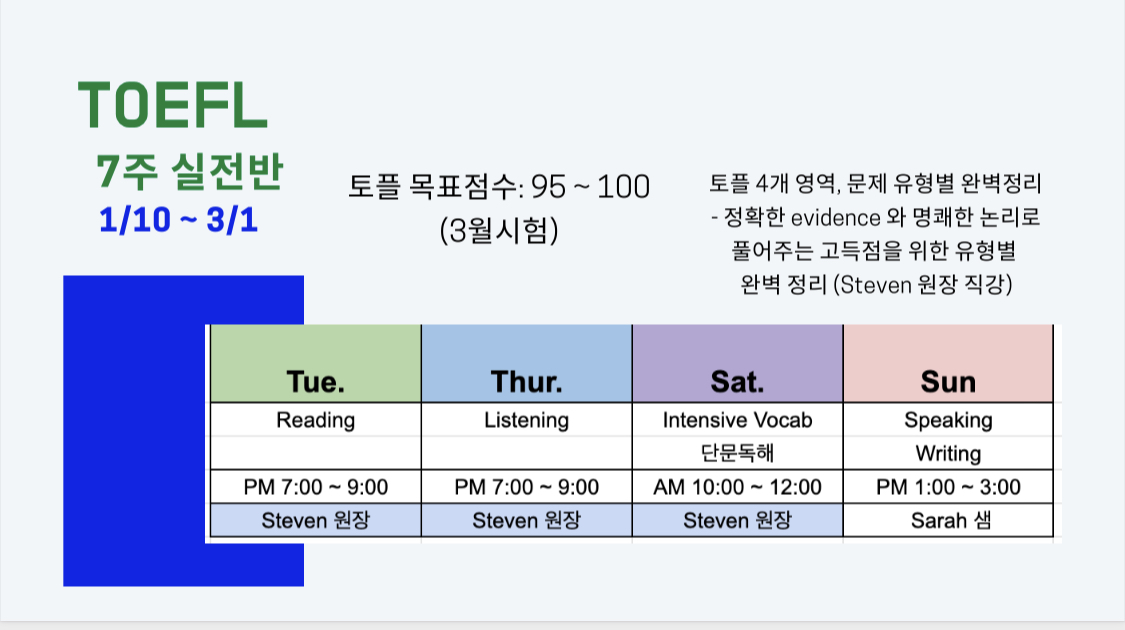 TOEFL
7주 실전반
1/10 ~ 3/1

토플 목표점수: 95 ~ 100
(3월시험)

토플 4개 영역, 문제 유형별 완벽정리
- 정확한 evidence 와 명쾌한 논리로
풀어주는 고득점을 위한 유형별
완벽 정리 (Steven 원장 직강)

| Tue. | Thur. | Sat. | Sun |
|---|---|---|---|
| Reading | Listening | Intensive Vocab | Speaking |
| | | 단문독해 | Writing |
| PM 7:00 ~ 9:00 | PM 7:00 ~ 9:00 | AM 10:00 ~ 12:00 | PM 1:00 ~ 3:00 |
| Steven 원장 | Steven 원장 | Steven 원장 | Sarah 샘 |